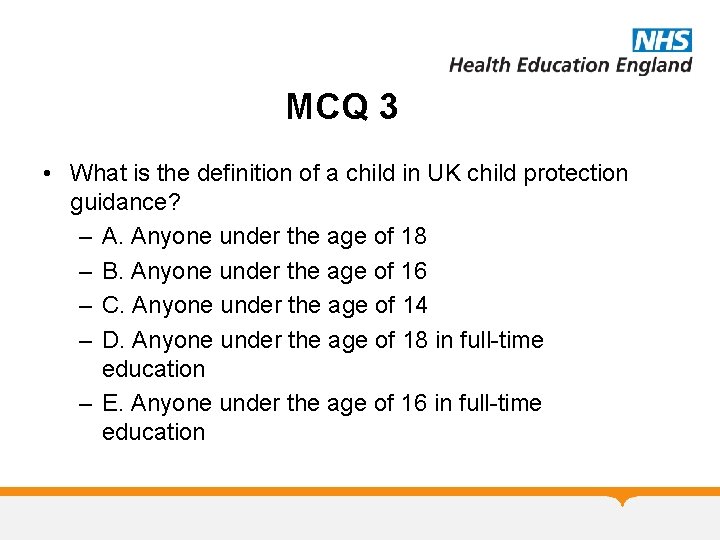 NHS
Health Education England

MCQ 3

• What is the definition of a child in UK child protection guidance?
– A. Anyone under the age of 18
– B. Anyone under the age of 16
– C. Anyone under the age of 14
– D. Anyone under the age of 18 in full-time education
– E. Anyone under the age of 16 in full-time education